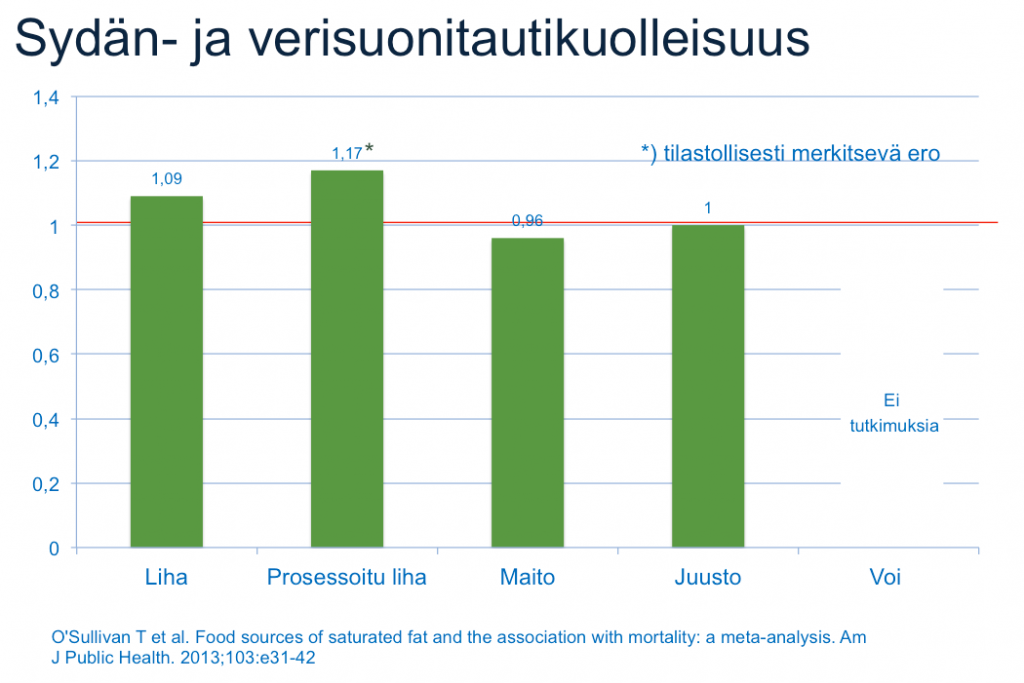 Sydän- ja verisuonitautikuolleisuus

1,4
1,2
1
0,8
0,6
0,4
0,2
0

*) tilastollisesti merkitsevä ero

1,09
1,17*
0,96
1

Ei tutkimuksia

Liha
Prosessoitu liha
Maito
Juusto
Voi

O'Sullivan T et al. Food sources of saturated fat and the association with mortality: a meta-analysis. Am J Public Health. 2013;103:e31-42